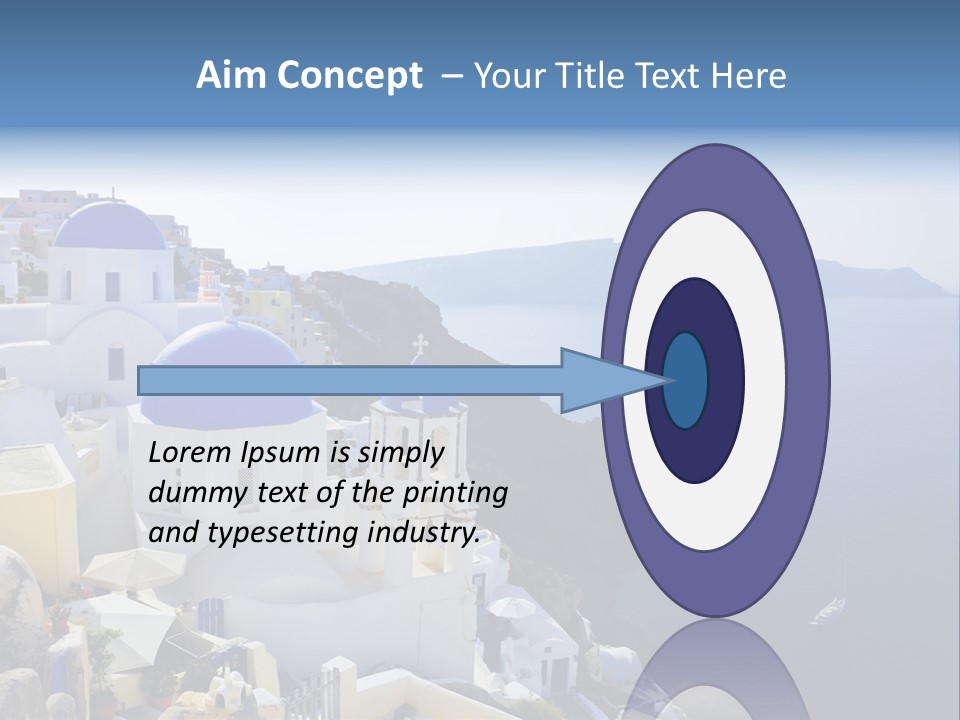 Aim Concept – Your Title Text Here

Lorem Ipsum is simply dummy text of the printing and typesetting industry.